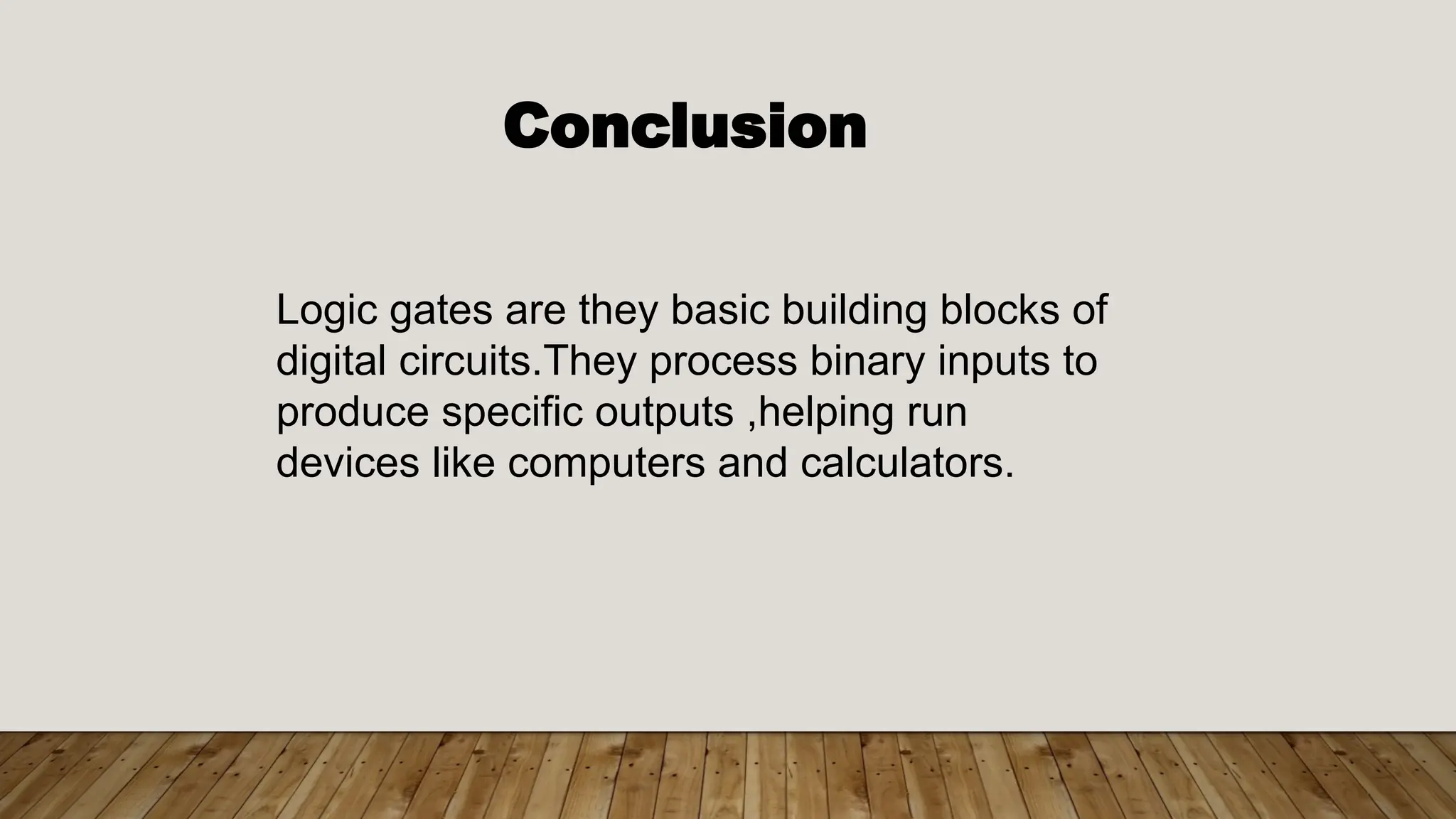 Conclusion

Logic gates are they basic building blocks of digital circuits.They process binary inputs to produce specific outputs ,helping run devices like computers and calculators.